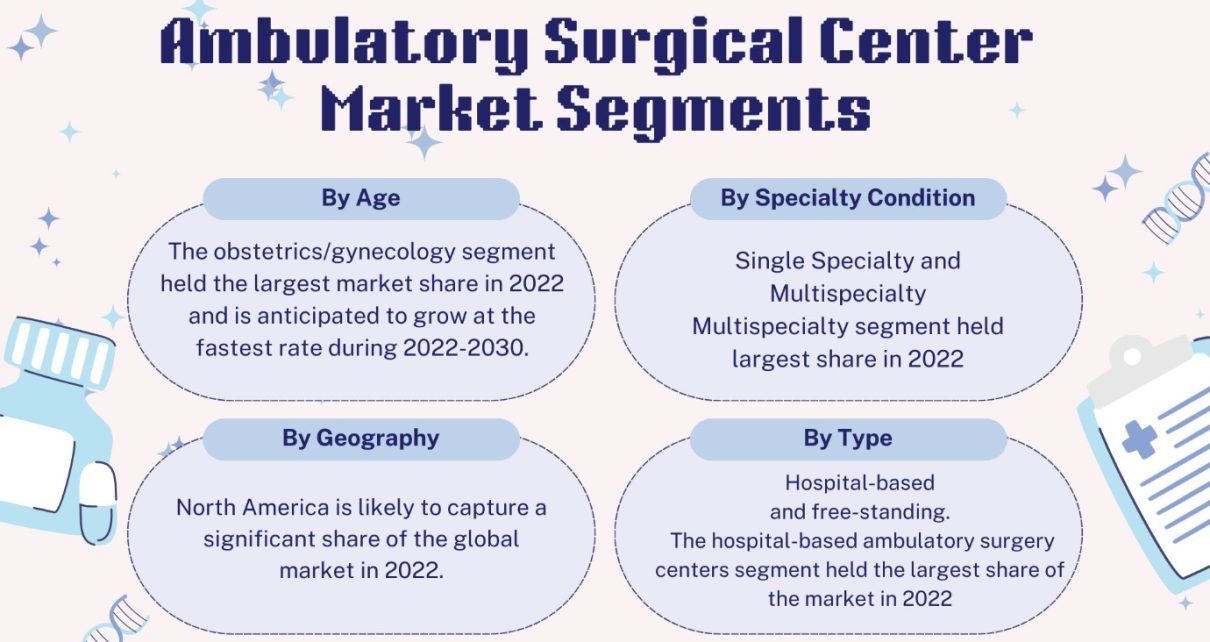 Ambulatory Surgical Center Market Segments

By Age

The obstetrics/gynecology segment held the largest market share in 2022 and is anticipated to grow at the fastest rate during 2022-2030.

By Specialty Condition

Single Specialty and Multispecialty
Multispecialty segment held largest share in 2022

By Geography

North America is likely to capture a significant share of the global market in 2022.

By Type

Hospital-based and free-standing.
The hospital-based ambulatory surgery centers segment held the largest share of the market in 2022